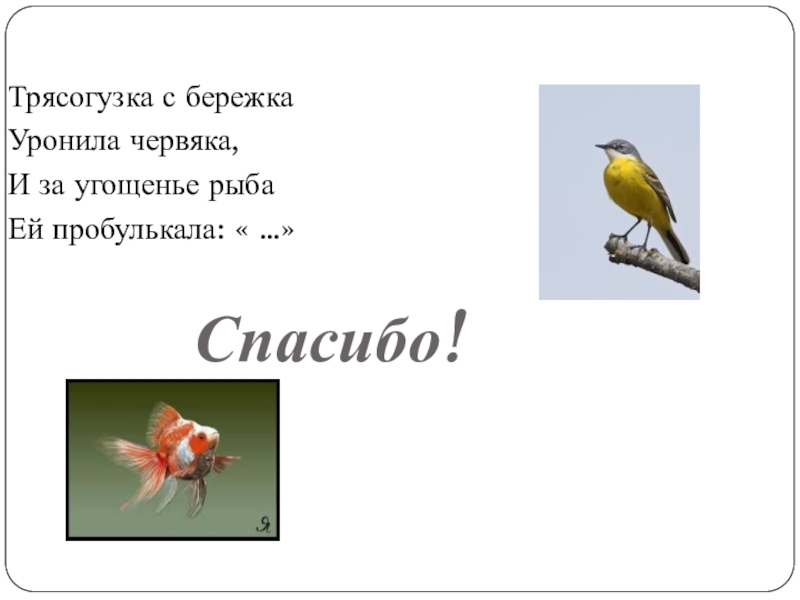 Трясогузка с бережка
Уронила червяка,
И за угощенье рыба
Ей пробулькала: « ...»

Спасибо!

Я